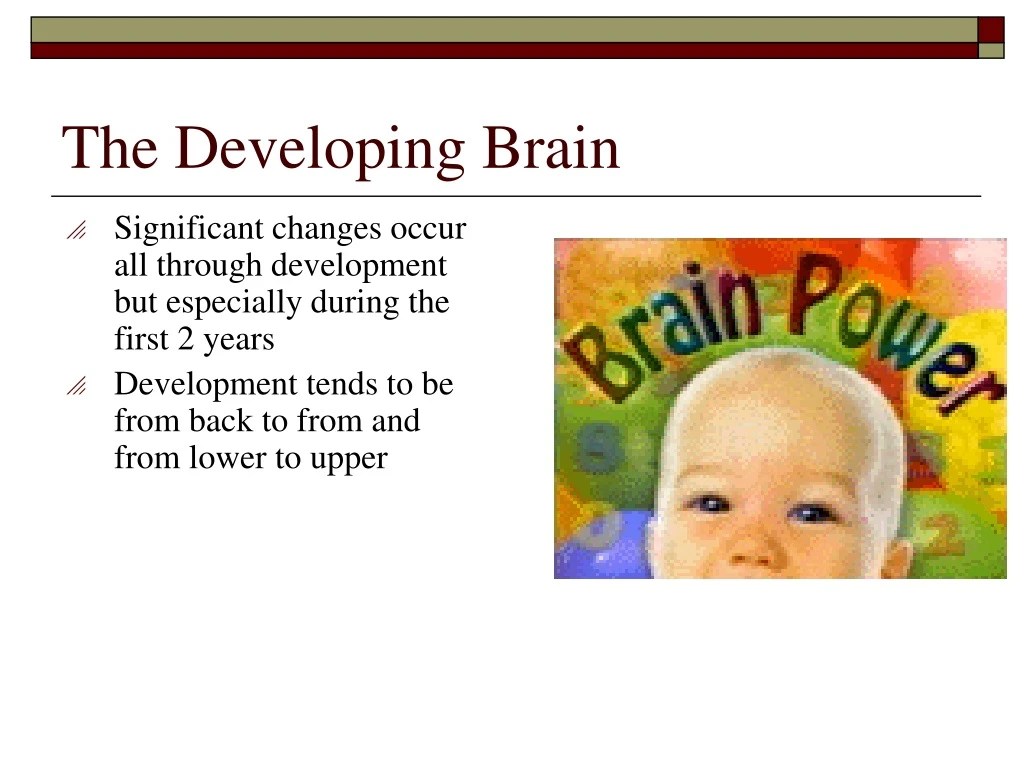 The Developing Brain

Significant changes occur all through development but especially during the first 2 years

Development tends to be from back to from and from lower to upper

Brain Power